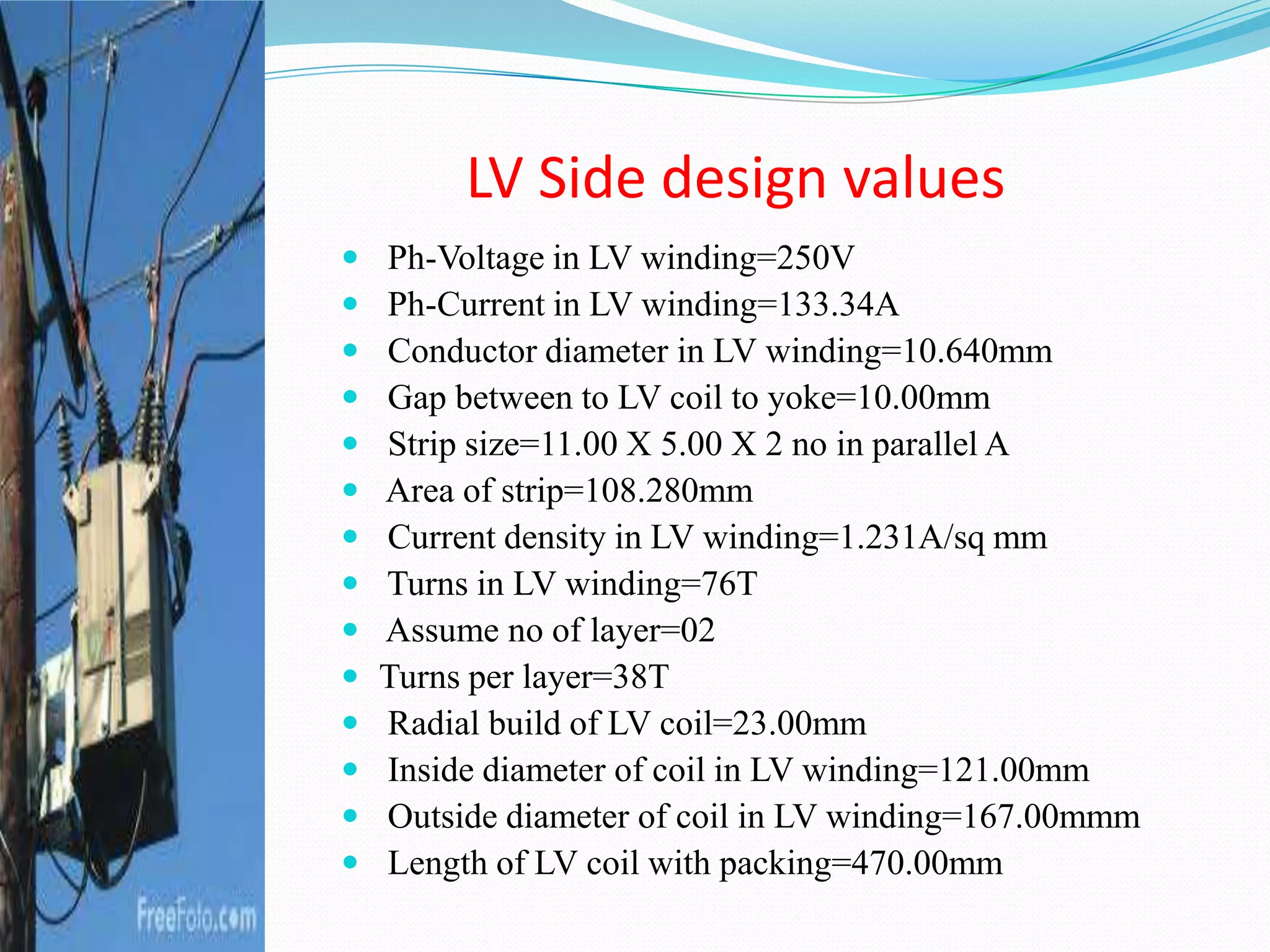 LV Side design values

- Ph-Voltage in LV winding=250V
- Ph-Current in LV winding=133.34A
- Conductor diameter in LV winding=10.640mm
- Gap between to LV coil to yoke=10.00mm
- Strip size=11.00 X 5.00 X 2 no in parallel A
- Area of strip=108.280mm
- Current density in LV winding=1.231A/sq mm
- Turns in LV winding=76T
- Assume no of layer=02
- Turns per layer=38T
- Radial build of LV coil=23.00mm
- Inside diameter of coil in LV winding=121.00mm
- Outside diameter of coil in LV winding=167.00mmm
- Length of LV coil with packing=470.00mm

FreeFoto.com